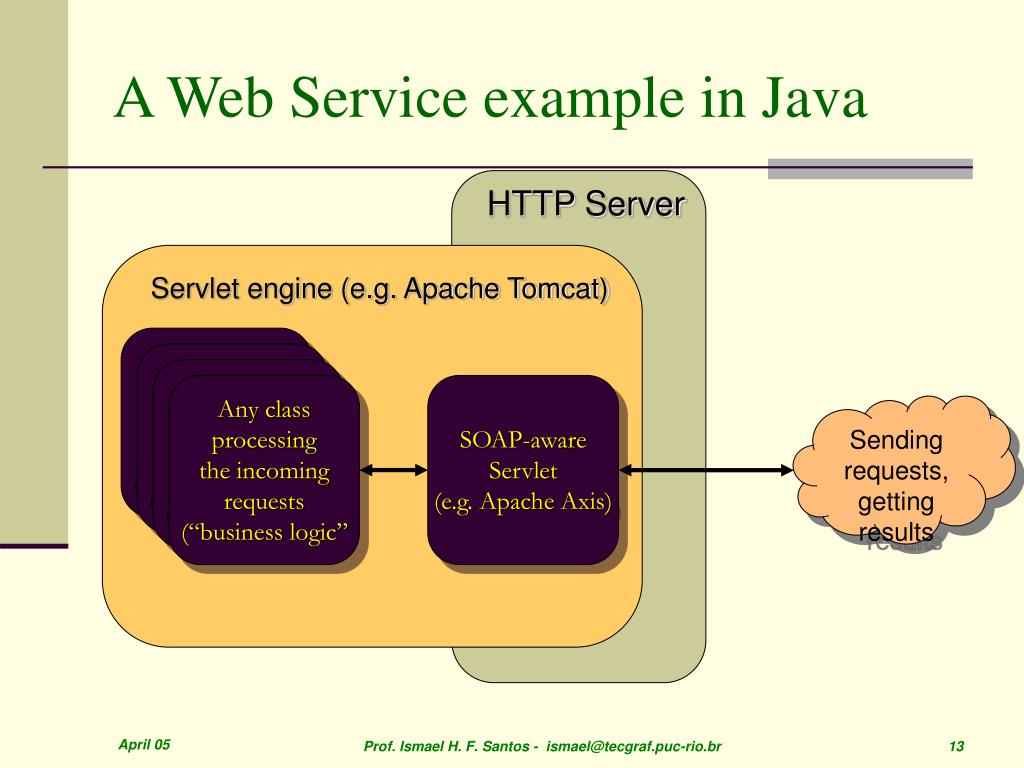 A Web Service example in Java

HTTP Server

Servlet engine (e.g. Apache Tomcat)

Any class processing the incoming requests (“business logic”

SOAP-aware Servlet (e.g. Apache Axis)

Sending requests, getting results

April 05

Prof. Ismael H. F. Santos - ismael@tecgraf.puc-rio.br

13